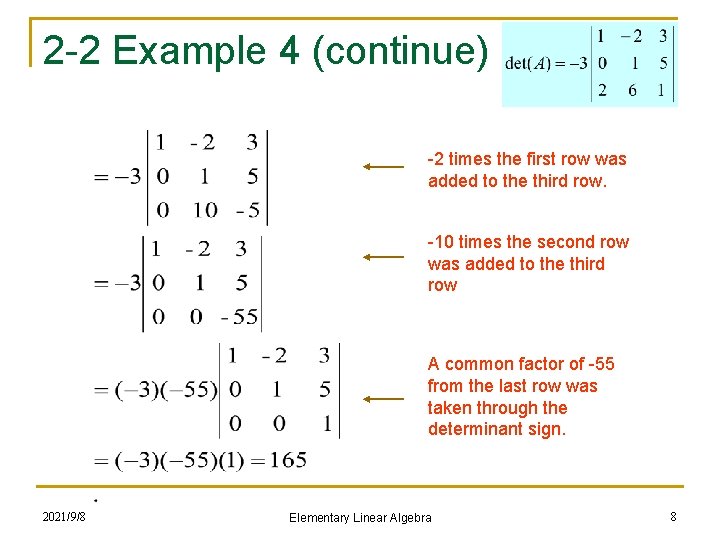 2-2 Example 4 (continue)

$\det(A) = -3\begin{vmatrix} 1 & -2 & 3 \\ 0 & 1 & 5 \\ 2 & 6 & 1 \end{vmatrix}$

$= -3\begin{vmatrix} 1 & -2 & 3 \\ 0 & 1 & 5 \\ 0 & 10 & -5 \end{vmatrix}$

-2 times the first row was added to the third row.

$= -3\begin{vmatrix} 1 & -2 & 3 \\ 0 & 1 & 5 \\ 0 & 0 & -55 \end{vmatrix}$

-10 times the second row was added to the third row

$= (-3)(-55)\begin{vmatrix} 1 & -2 & 3 \\ 0 & 1 & 5 \\ 0 & 0 & 1 \end{vmatrix}$

A common factor of -55 from the last row was taken through the determinant sign.

$= (-3)(-55)(1) = 165$

2021/9/8

Elementary Linear Algebra

8